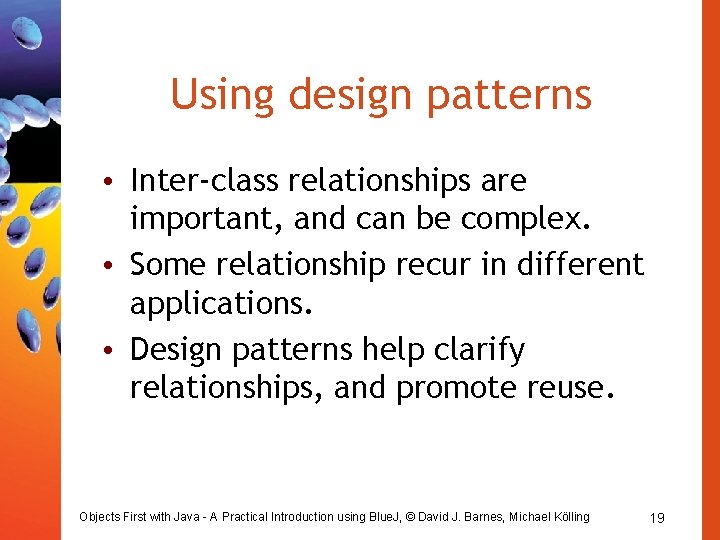 Using design patterns

• Inter-class relationships are important, and can be complex.
• Some relationship recur in different applications.
• Design patterns help clarify relationships, and promote reuse.

Objects First with Java - A Practical Introduction using BlueJ, © David J. Barnes, Michael Kölling

19